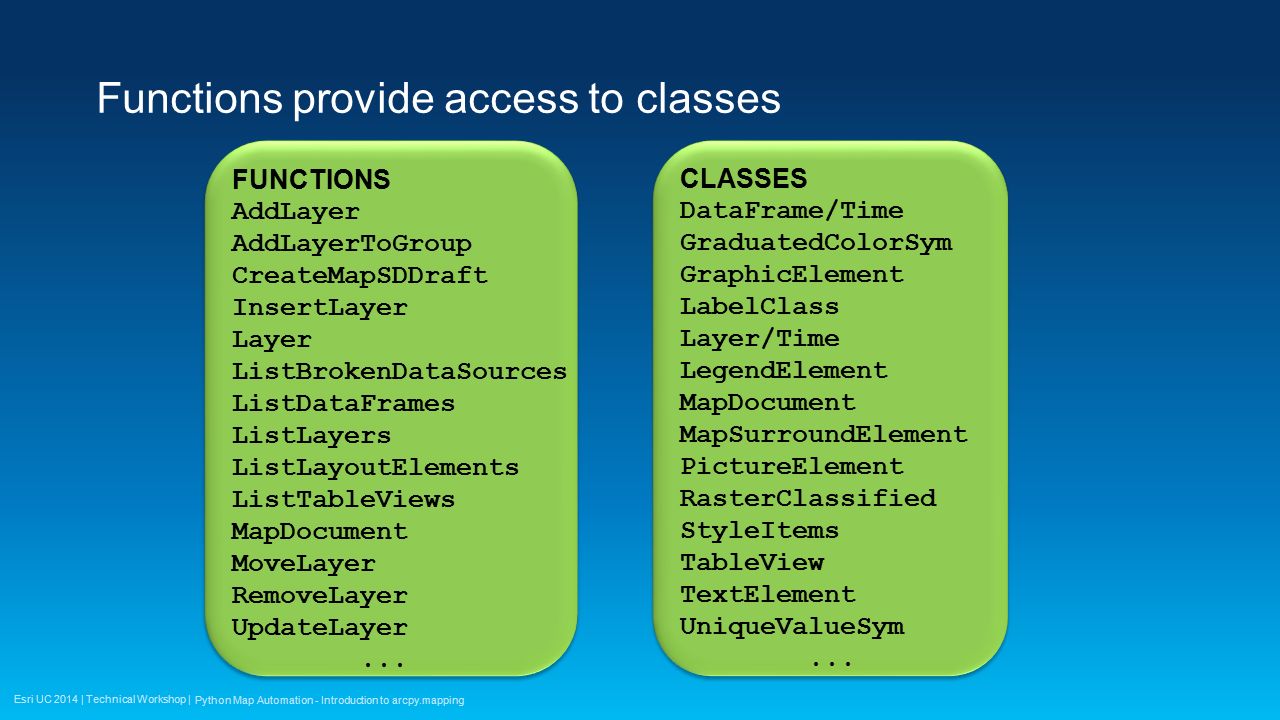 Functions provide access to classes

FUNCTIONS
AddLayer
AddLayerToGroup
CreateMapSDDraft
InsertLayer
Layer
ListBrokenDataSources
ListDataFrames
ListLayers
ListLayoutElements
ListTableViews
MapDocument
MoveLayer
RemoveLayer
UpdateLayer
...

CLASSES
DataFrame/Time
GraduatedColorSym
GraphicElement
LabelClass
Layer/Time
LegendElement
MapDocument
MapSurroundElement
PictureElement
RasterClassified
StyleItems
TableView
TextElement
UniqueValueSym
...

Esri UC 2014 | Technical Workshop | Python Map Automation - Introduction to arcpy.mapping